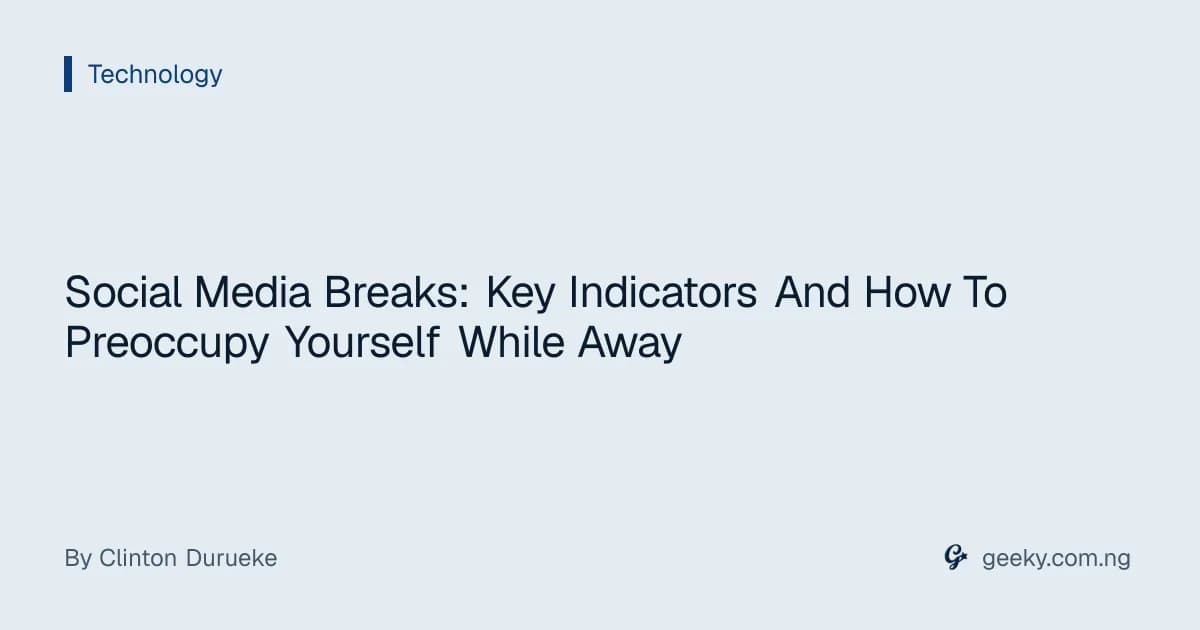 Technology

Social Media Breaks: Key Indicators And How To Preoccupy Yourself While Away

By Clinton Durueke

geeky.com.ng